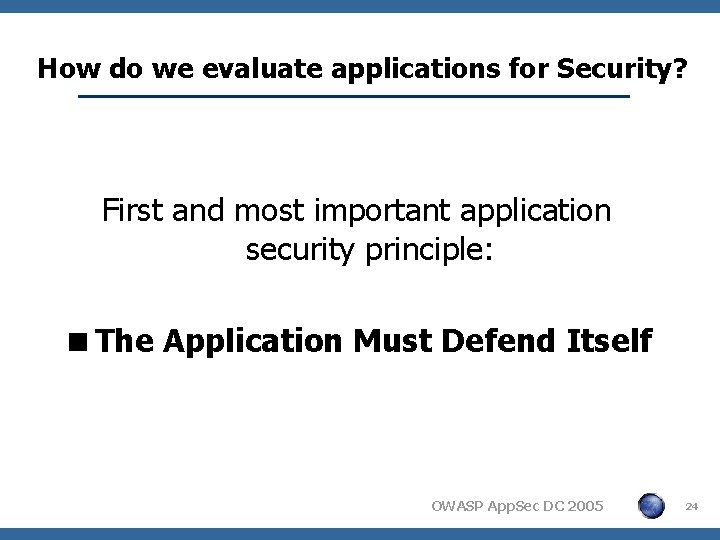 How do we evaluate applications for Security?

First and most important application security principle:

■ The Application Must Defend Itself

OWASP AppSec DC 2005

24